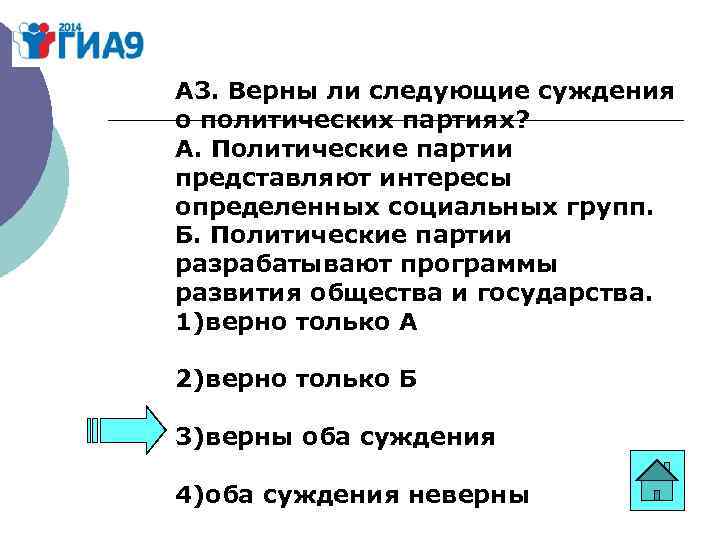 2014 ГИА9

А3. Верны ли следующие суждения о политических партиях?
А. Политические партии представляют интересы определенных социальных групп.
Б. Политические партии разрабатывают программы развития общества и государства.
1)верно только А

2)верно только Б

3)верны оба суждения

4)оба суждения неверны